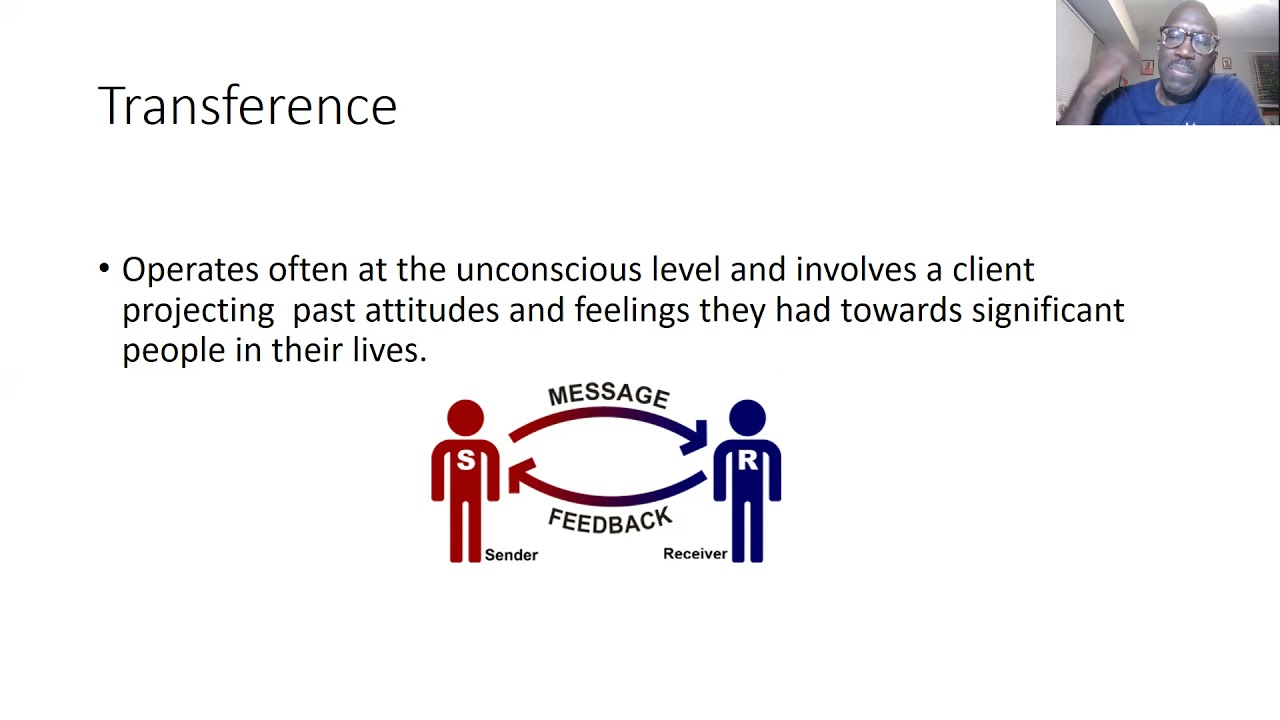 Transference

• Operates often at the unconscious level and involves a client projecting past attitudes and feelings they had towards significant people in their lives.

MESSAGE
S
R
FEEDBACK
Sender
Receiver